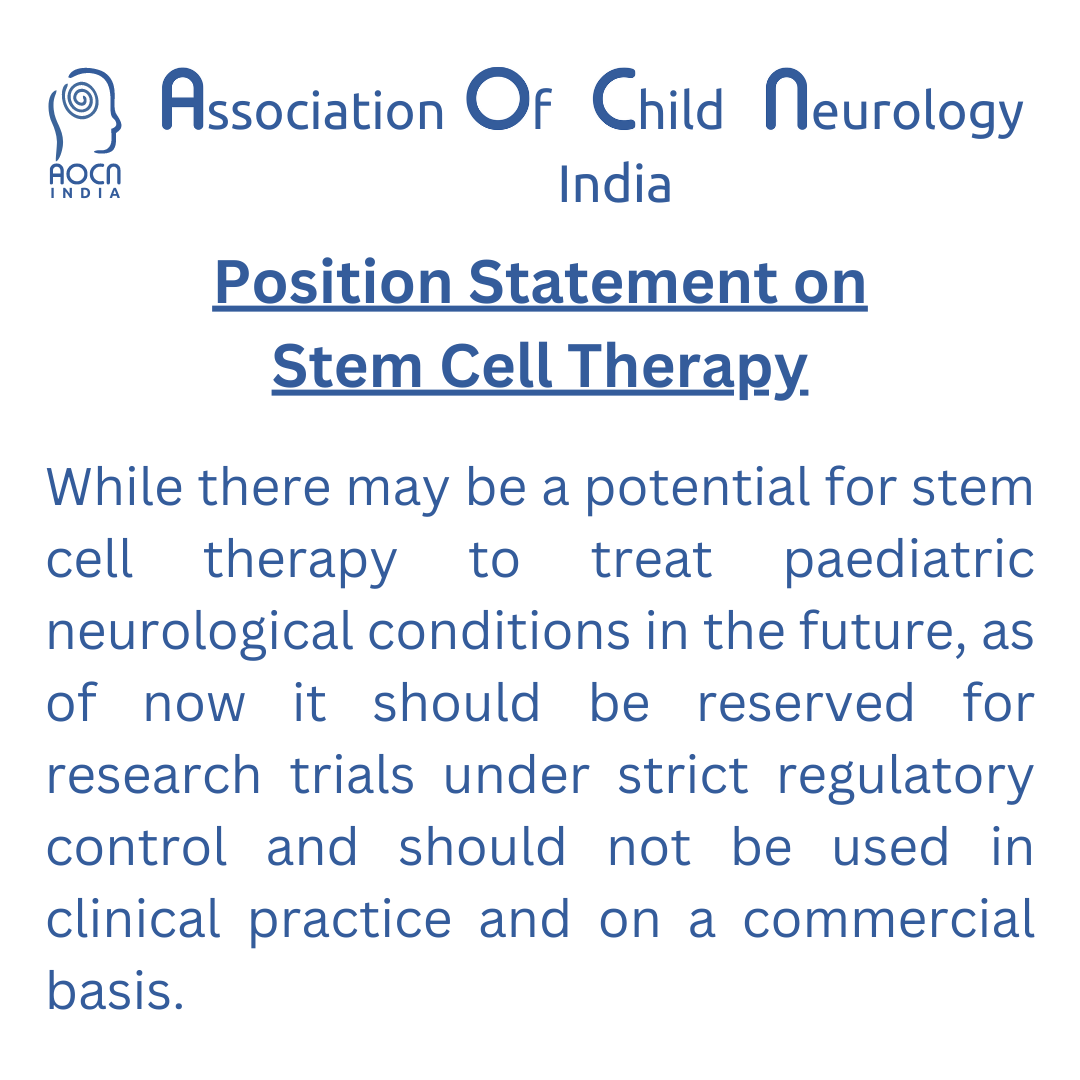 AOCN INDIA

Association Of Child Neurology India

Position Statement on Stem Cell Therapy

While there may be a potential for stem cell therapy to treat paediatric neurological conditions in the future, as of now it should be reserved for research trials under strict regulatory control and should not be used in clinical practice and on a commercial basis.